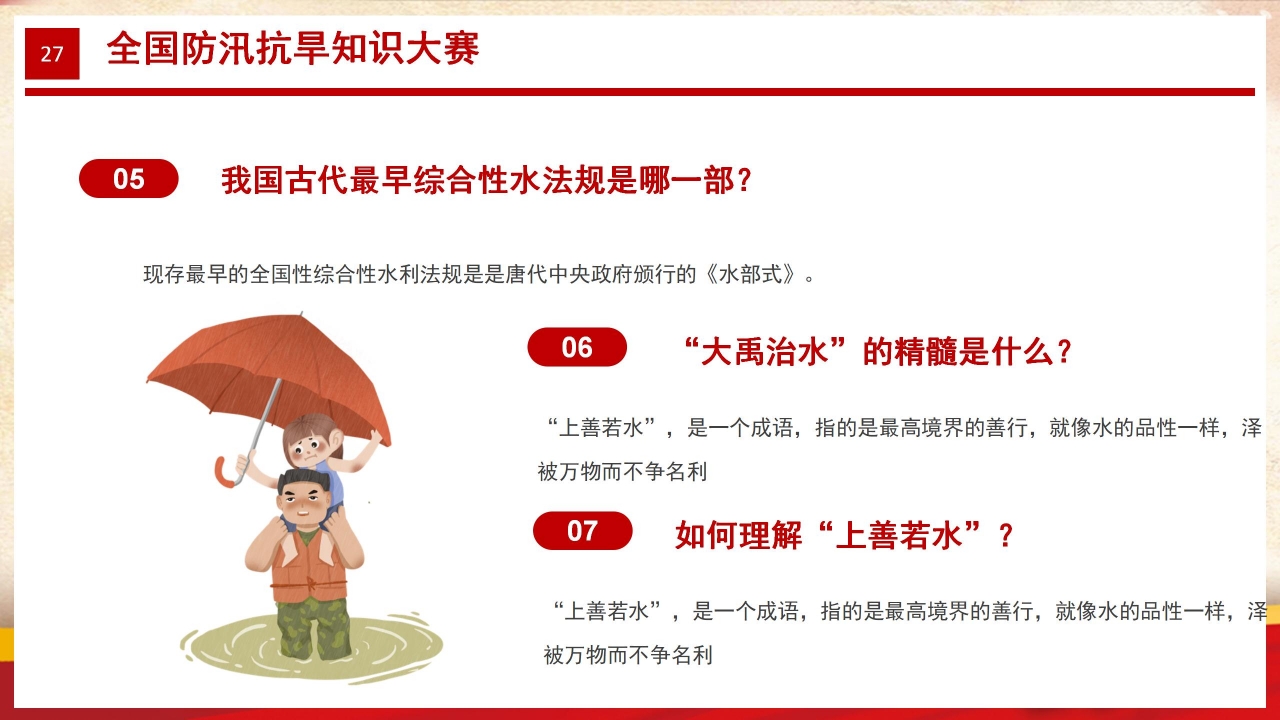 27 全国防汛抗旱知识大赛

05 我国古代最早综合性水法规是哪一部？

现存最早的全国性综合性水利法规是是唐代中央政府颁行的《水部式》。

06 “大禹治水”的精髓是什么？

“上善若水”，是一个成语，指的是最高境界的善行，就像水的品性一样，泽被万物而不争名利

07 如何理解“上善若水”？

“上善若水”，是一个成语，指的是最高境界的善行，就像水的品性一样，泽被万物而不争名利